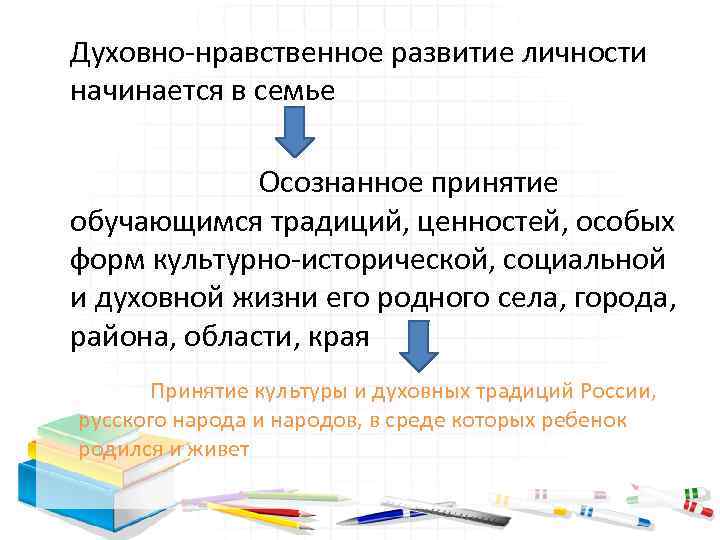 Духовно-нравственное развитие личности начинается в семье

Осознанное принятие обучающимся традиций, ценностей, особых форм культурно-исторической, социальной и духовной жизни его родного села, города, района, области, края

Принятие культуры и духовных традиций России, русского народа и народов, в среде которых ребенок родился и живет